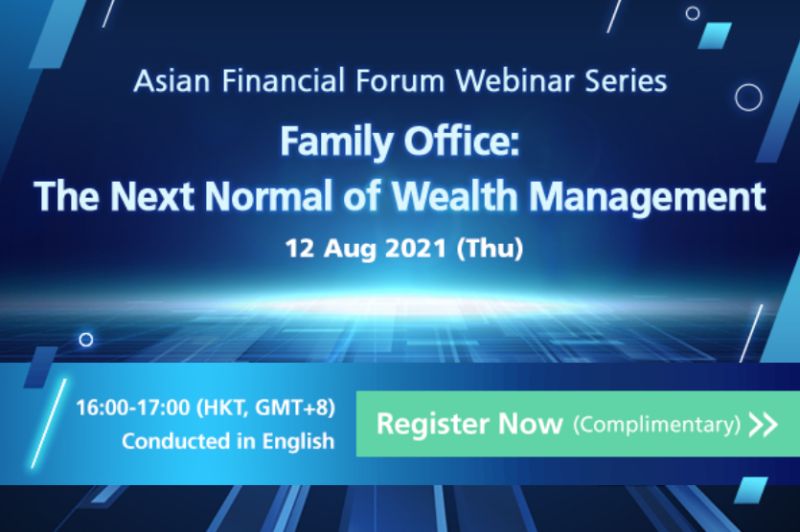 Asian Financial Forum Webinar Series

Family Office:
The Next Normal of Wealth Management

12 Aug 2021 (Thu)

16:00-17:00 (HKT, GMT+8)
Conducted in English

Register Now (Complimentary) >>